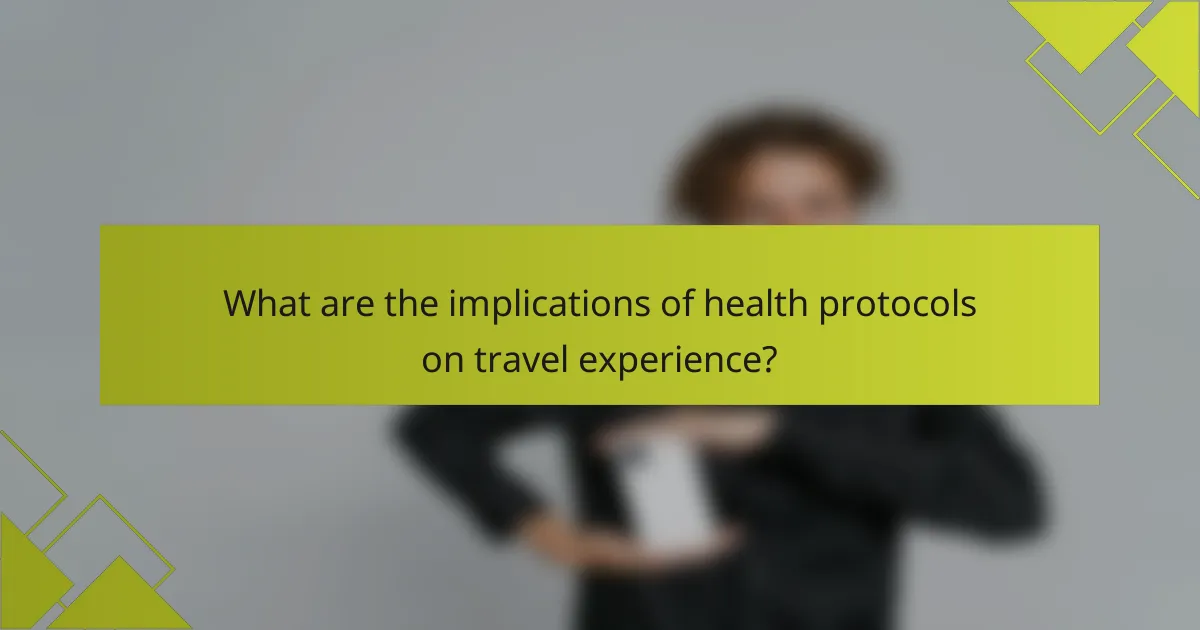 What are the implications of health protocols on travel experience?